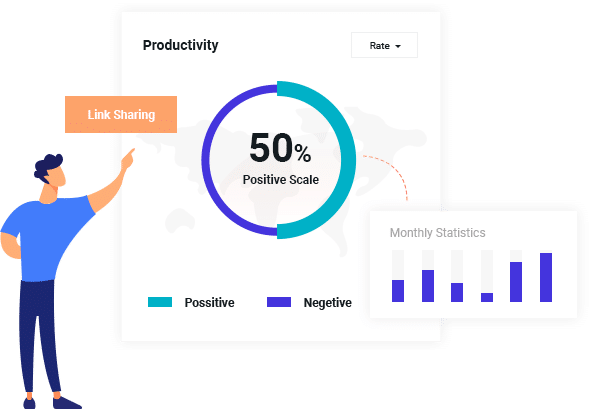 Productivity

Rate

Link Sharing

50%
Positive Scale

Monthly Statistics

Possitive Negetive